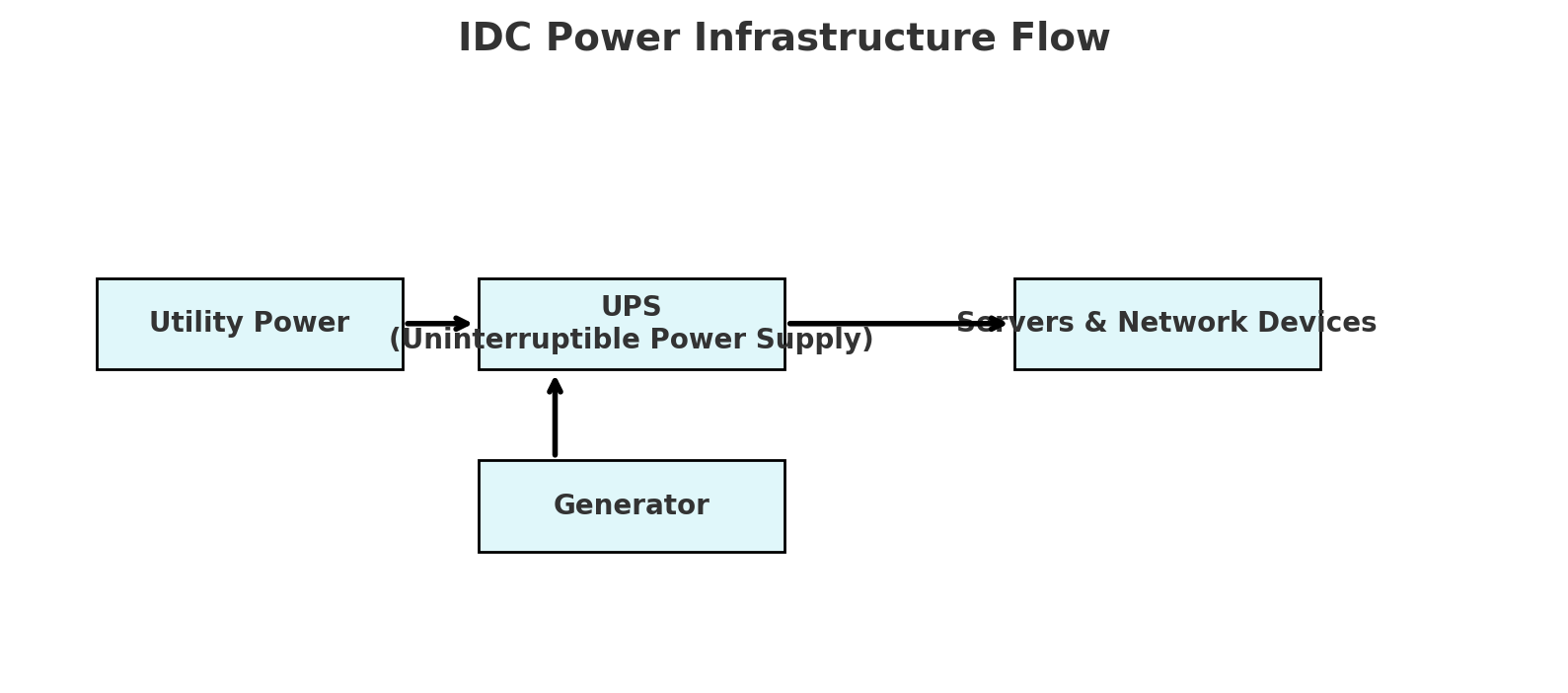 IDC Power Infrastructure Flow

Utility Power

UPS
(Uninterruptible Power Supply)

Servers & Network Devices

Generator